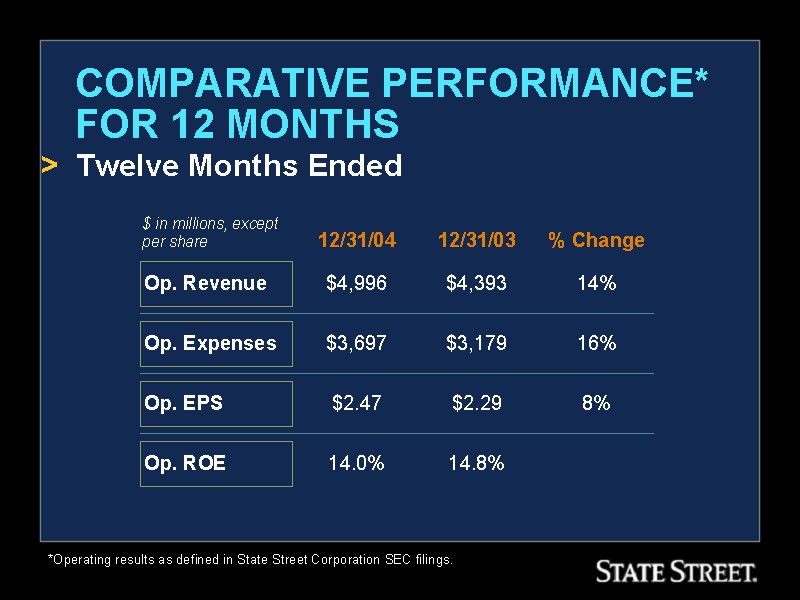 COMPARATIVE PERFORMANCE* FOR 12 MONTHS

> Twelve Months Ended

| \$ in millions, except per share | 12/31/04 | 12/31/03 | % Change |
|---|---|---|---|
| Op. Revenue | \$4,996 | \$4,393 | 14% |
| Op. Expenses | \$3,697 | \$3,179 | 16% |
| Op. EPS | \$2.47 | \$2.29 | 8% |
| Op. ROE | 14.0% | 14.8% | |

*Operating results as defined in State Street Corporation SEC filings.

STATE STREET.